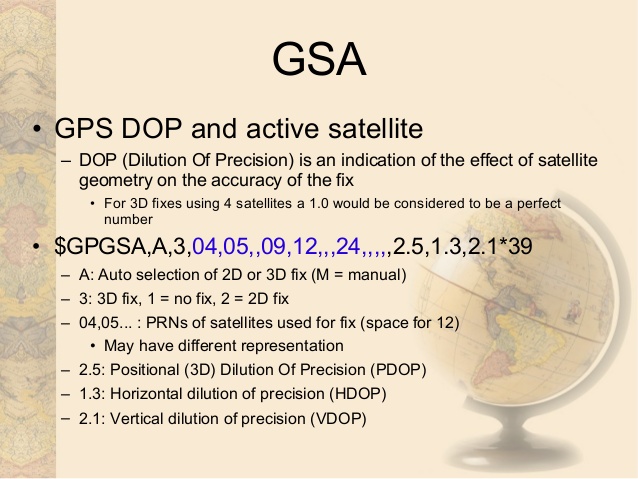 GSA

• GPS DOP and active satellite
– DOP (Dilution Of Precision) is an indication of the effect of satellite geometry on the accuracy of the fix
• For 3D fixes using 4 satellites a 1.0 would be considered to be a perfect number

• $GPGSA,A,3,04,05,,09,12,,,24,,,,,2.5,1.3,2.1*39
– A: Auto selection of 2D or 3D fix (M = manual)
– 3: 3D fix, 1 = no fix, 2 = 2D fix
– 04,05... : PRNs of satellites used for fix (space for 12)
• May have different representation
– 2.5: Positional (3D) Dilution Of Precision (PDOP)
– 1.3: Horizontal dilution of precision (HDOP)
– 2.1: Vertical dilution of precision (VDOP)